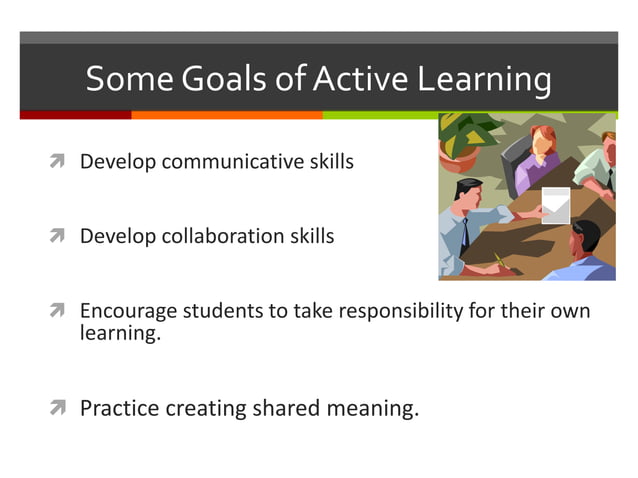 Some Goals of Active Learning

Develop communicative skills

Develop collaboration skills

Encourage students to take responsibility for their own learning.

Practice creating shared meaning.